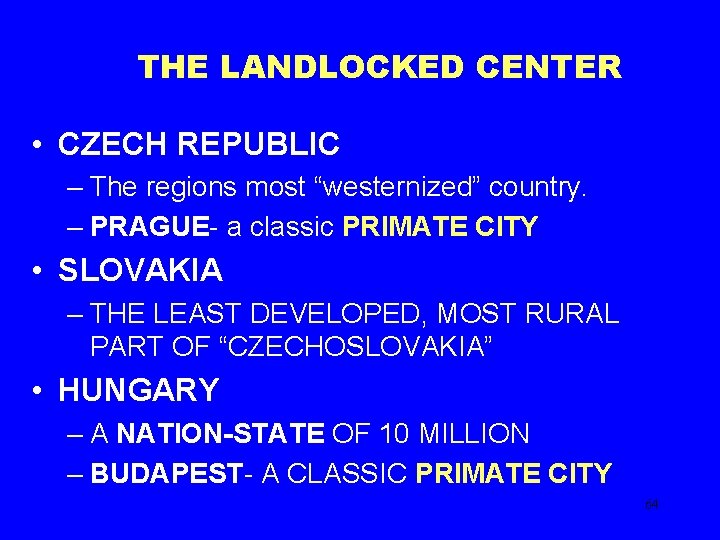 THE LANDLOCKED CENTER

• CZECH REPUBLIC
– The regions most “westernized” country.
– PRAGUE- a classic PRIMATE CITY

• SLOVAKIA
– THE LEAST DEVELOPED, MOST RURAL PART OF “CZECHOSLOVAKIA”

• HUNGARY
– A NATION-STATE OF 10 MILLION
– BUDAPEST- A CLASSIC PRIMATE CITY

64